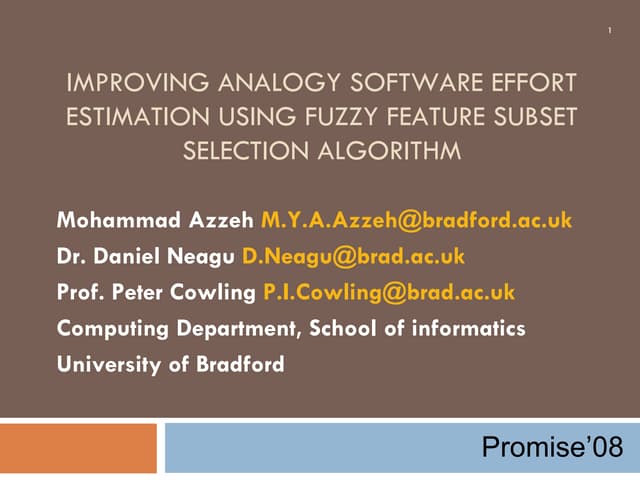 1

IMPROVING ANALOGY SOFTWARE EFFORT ESTIMATION USING FUZZY FEATURE SUBSET SELECTION ALGORITHM

Mohammad Azzeh M.Y.A.Azzeh@bradford.ac.uk
Dr. Daniel Neagu D.Neagu@brad.ac.uk
Prof. Peter Cowling P.I.Cowling@brad.ac.uk
Computing Department, School of informatics
University of Bradford

Promise'08